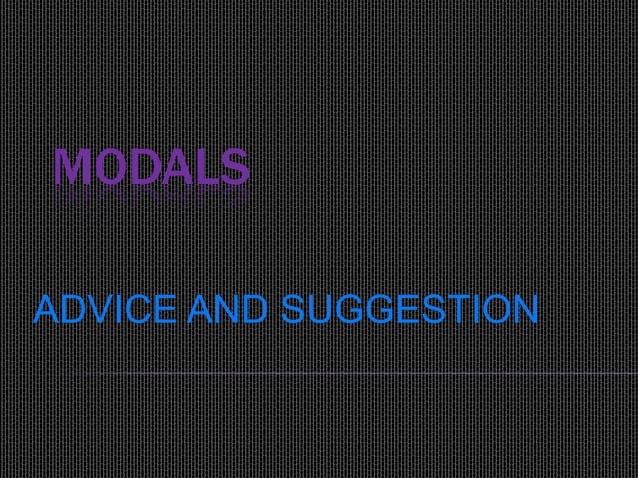 MODALS

ADVICE AND SUGGESTION